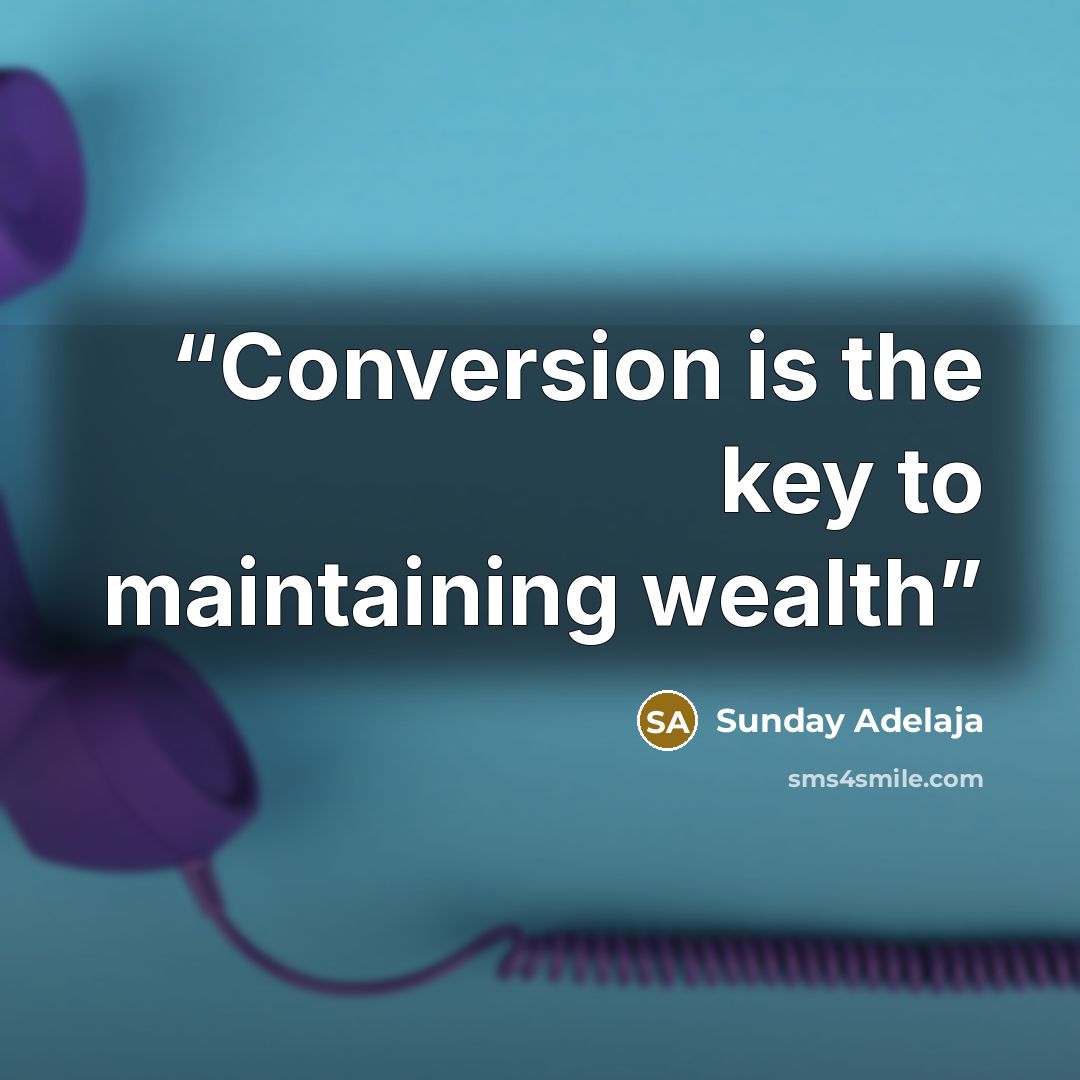 "Conversion is the key to maintaining wealth"

SA Sunday Adelaja

sms4smile.com